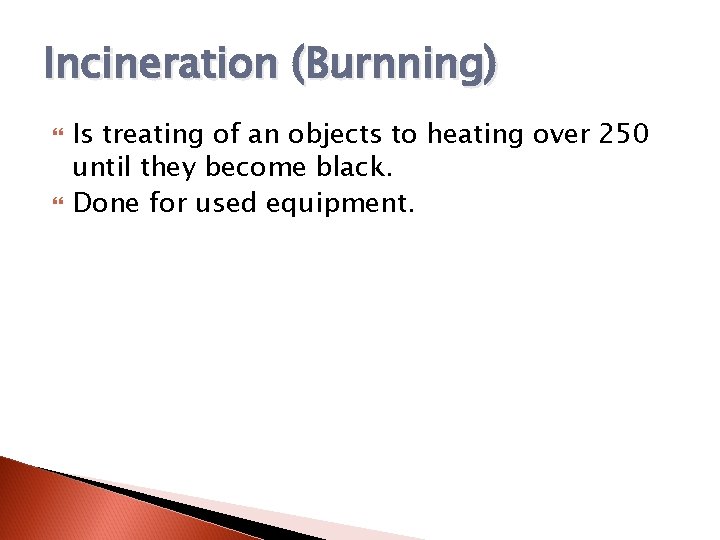 Incineration (Burnning)

Is treating of an objects to heating over 250 until they become black.

Done for used equipment.